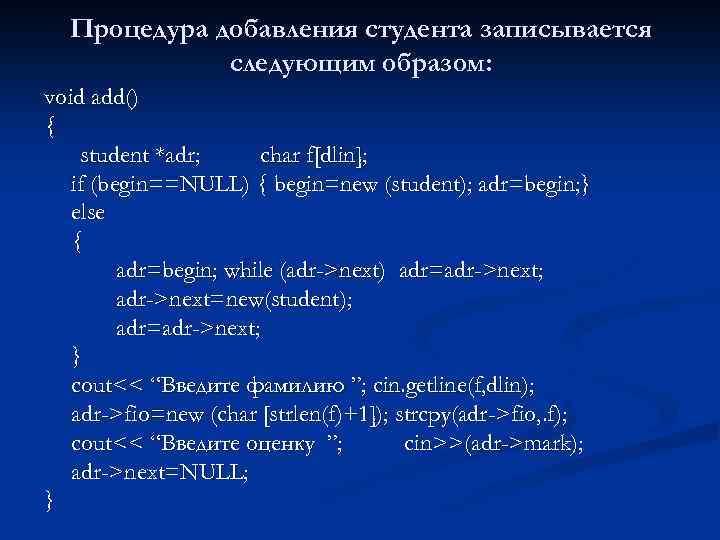 Процедура добавления студента записывается следующим образом:

void add()
{
student *adr; char f[dlin];
if (begin==NULL) { begin=new (student); adr=begin;}
else
{
adr=begin; while (adr->next) adr=adr->next;
adr->next=new(student);
adr=adr->next;
}
cout<< “Введите фамилию ”; cin.getline(f,dlin);
adr->fio=new (char [strlen(f)+1]); strcpy(adr->fio,.f);
cout<< “Введите оценку ”; cin>>(adr->mark);
adr->next=NULL;
}